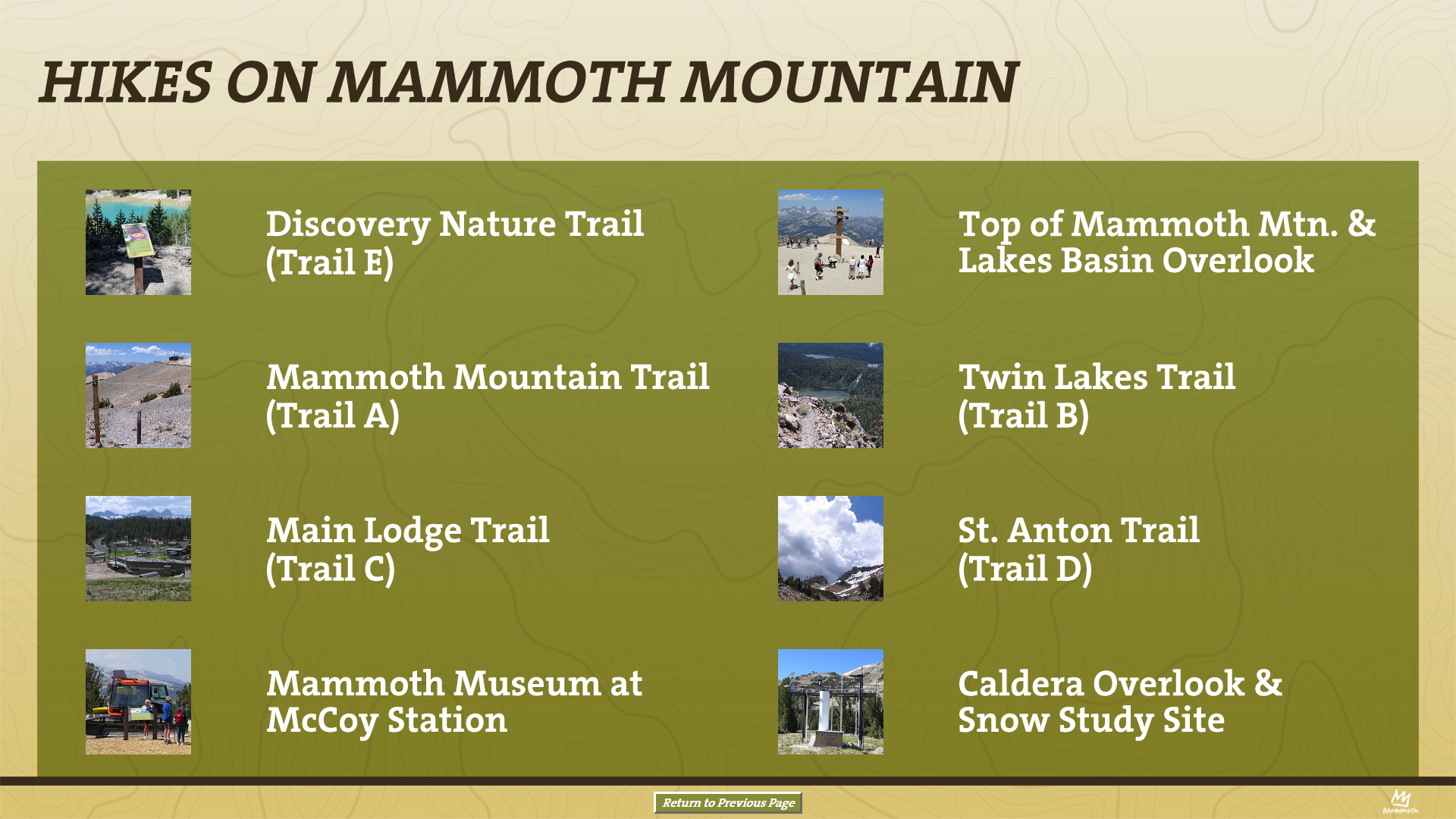 HIKES ON MAMMOTH MOUNTAIN

Discovery Nature Trail (Trail E)

Mammoth Mountain Trail (Trail A)

Main Lodge Trail (Trail C)

Mammoth Museum at McCoy Station

Top of Mammoth Mtn. & Lakes Basin Overlook

Twin Lakes Trail (Trail B)

St. Anton Trail (Trail D)

Caldera Overlook & Snow Study Site

Return to Previous Page

Mammoth